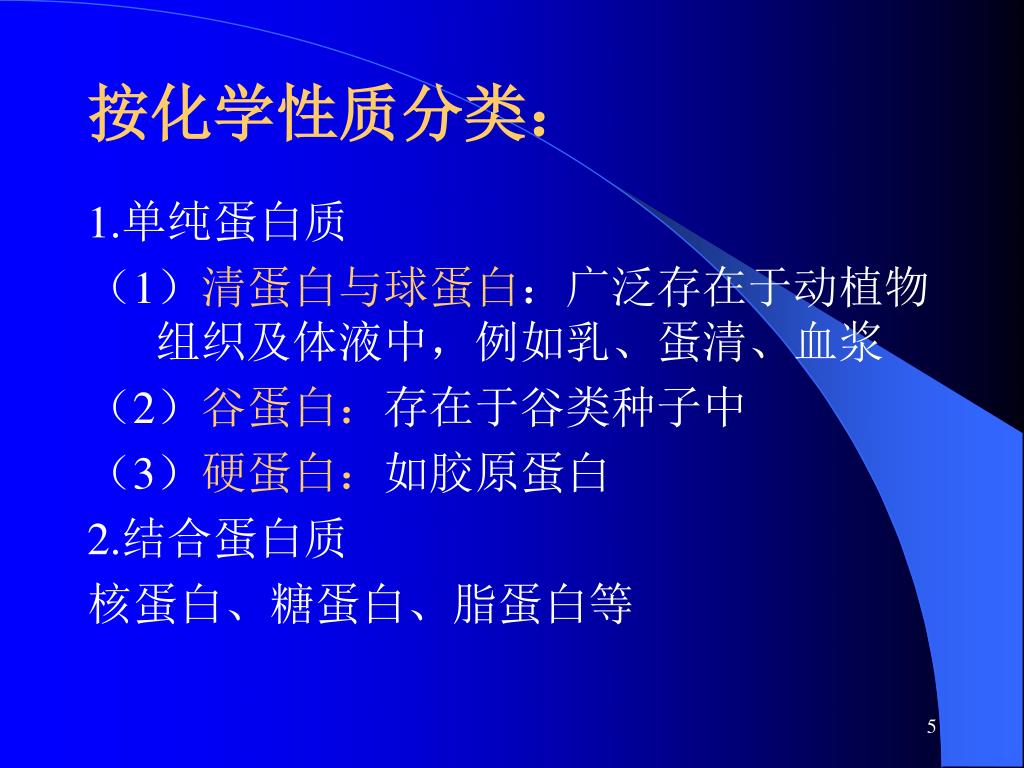 按化学性质分类：

1.单纯蛋白质

（1）清蛋白与球蛋白：广泛存在于动植物组织及体液中，例如乳、蛋清、血浆

（2）谷蛋白：存在于谷类种子中

（3）硬蛋白：如胶原蛋白

2.结合蛋白质

核蛋白、糖蛋白、脂蛋白等

5